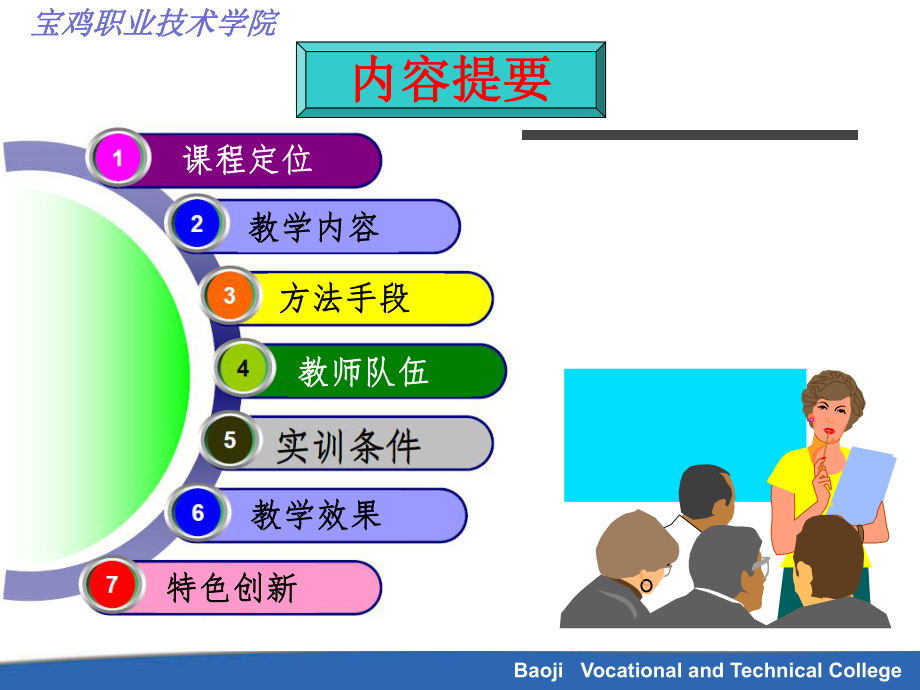 宝鸡职业技术学院

内容提要

1 课程定位

2 教学内容

3 方法手段

4 教师队伍

5 实训条件

6 教学效果

7 特色创新

Baoji Vocational and Technical College